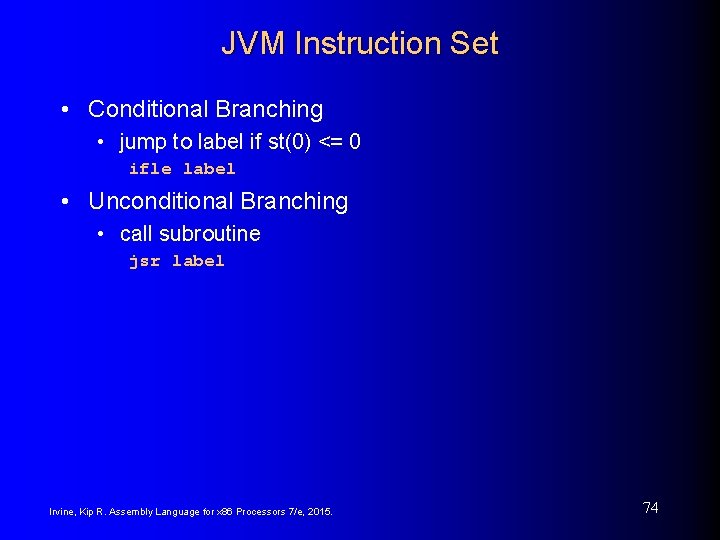 JVM Instruction Set

• Conditional Branching
• jump to label if st(0) <= 0
ifle label

• Unconditional Branching
• call subroutine
jsr label

Irvine, Kip R. Assembly Language for x86 Processors 7/e, 2015.

74